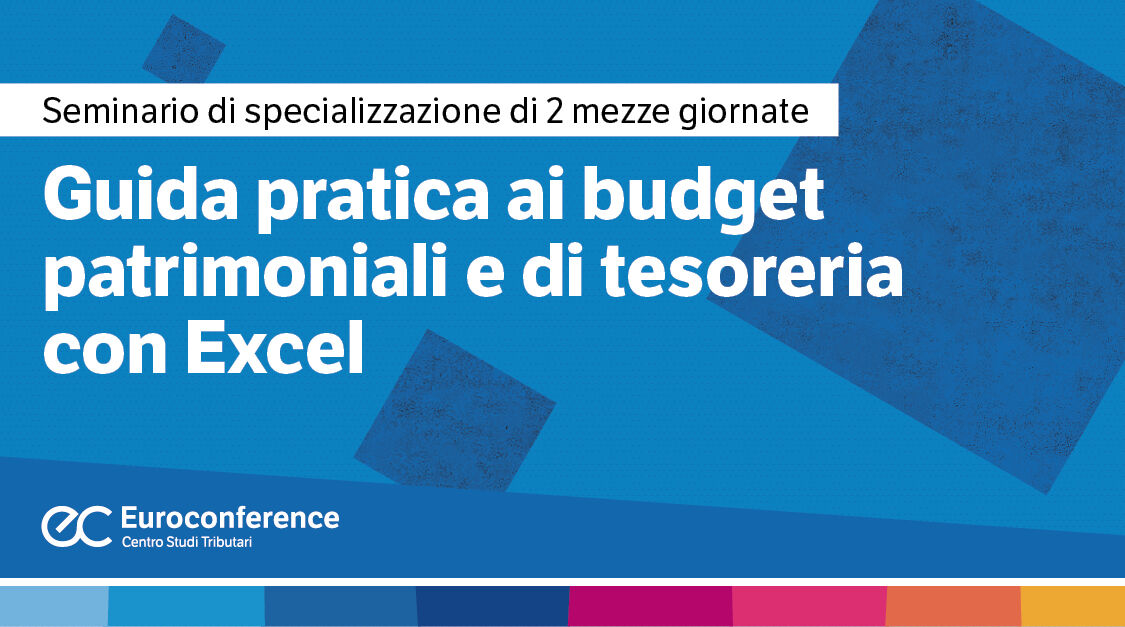 Seminario di specializzazione di 2 mezze giornate

Guida pratica ai budget patrimoniali e di tesoreria con Excel

ec Euroconference
Centro Studi Tributari